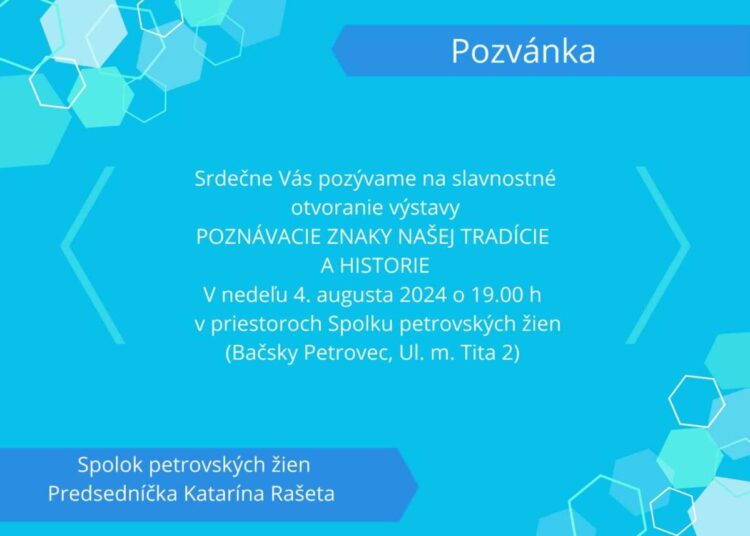 Pozvánka

Srdečne Vás pozývame na slavnostné otvoranie výstavy
POZNÁVACIE ZNAKY NAŠEJ TRADÍCIE A HISTORIE
V nedeľu 4. augusta 2024 o 19.00 h
v priestoroch Spolku petrovských žien
(Bačsky Petrovec, Ul. m. Tita 2)

Spolok petrovských žien
Predsedníčka Katarína Rašeta